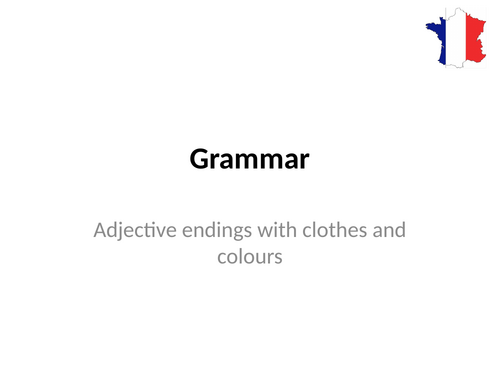 Grammar

Adjective endings with clothes and colours